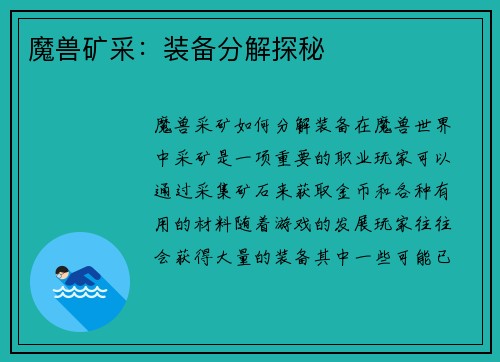 魔兽矿采：装备分解探秘

魔兽采矿如何分解装备在魔兽世界中采矿是一项重要的职业玩家可以通过采集矿石来获取金币和各种有用的材料随着游戏的发展玩家往往会获得大量的装备其中一些可能已